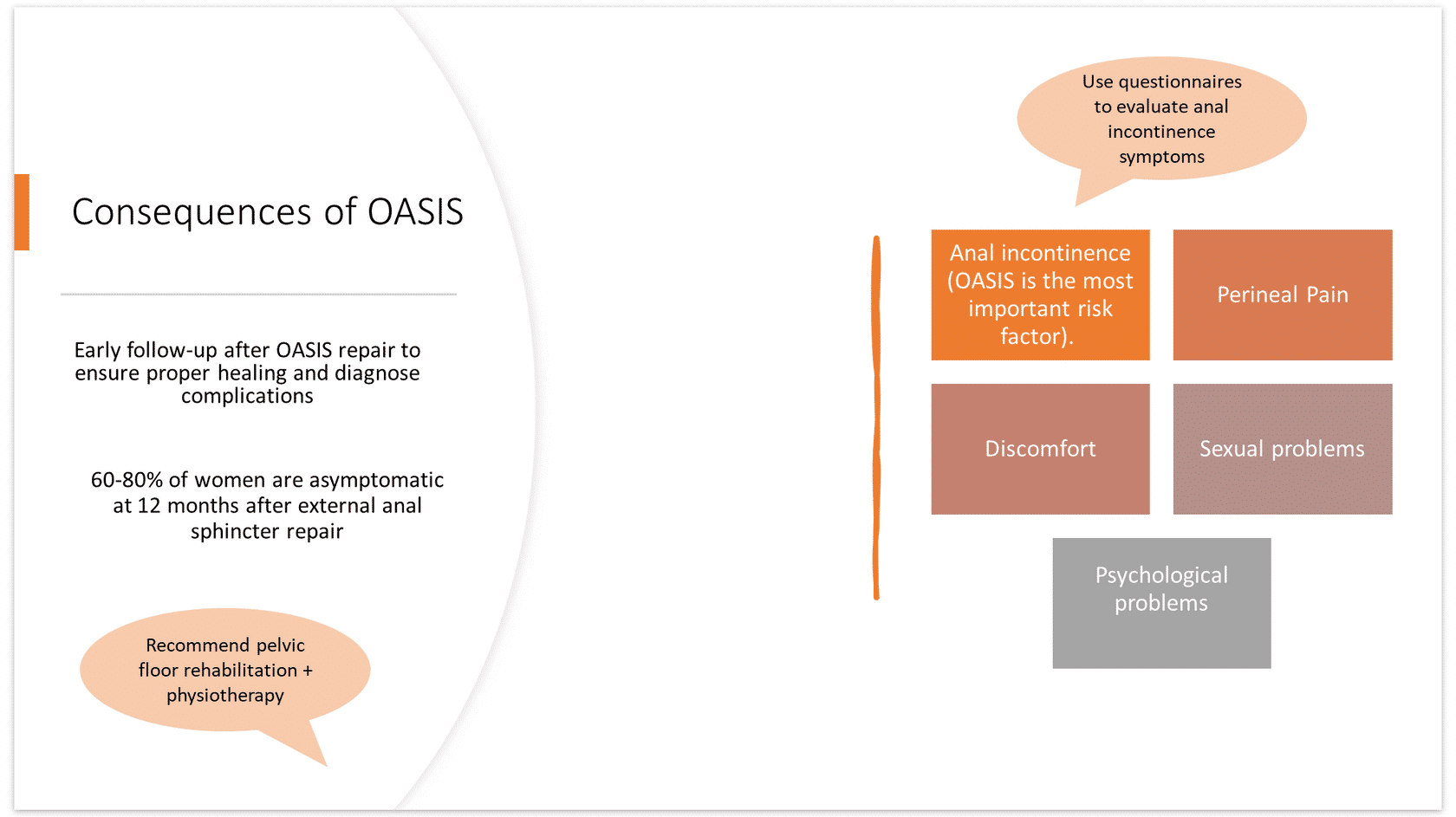 Consequences of OASIS

Early follow-up after OASIS repair to ensure proper healing and diagnose complications

60-80% of women are asymptomatic at 12 months after external anal sphincter repair

Recommend pelvic floor rehabilitation + physiotherapy

Use questionnaires to evaluate anal incontinence symptoms

Anal incontinence (OASIS is the most important risk factor).

Perineal Pain

Discomfort

Sexual problems

Psychological problems